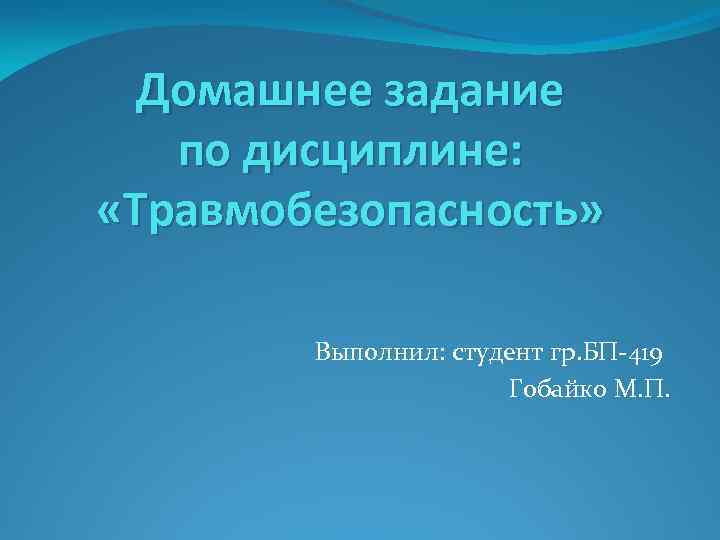 Домашнее задание по дисциплине: «Травмобезопасность»

Выполнил: студент гр.БП-419
Гобайко М.П.